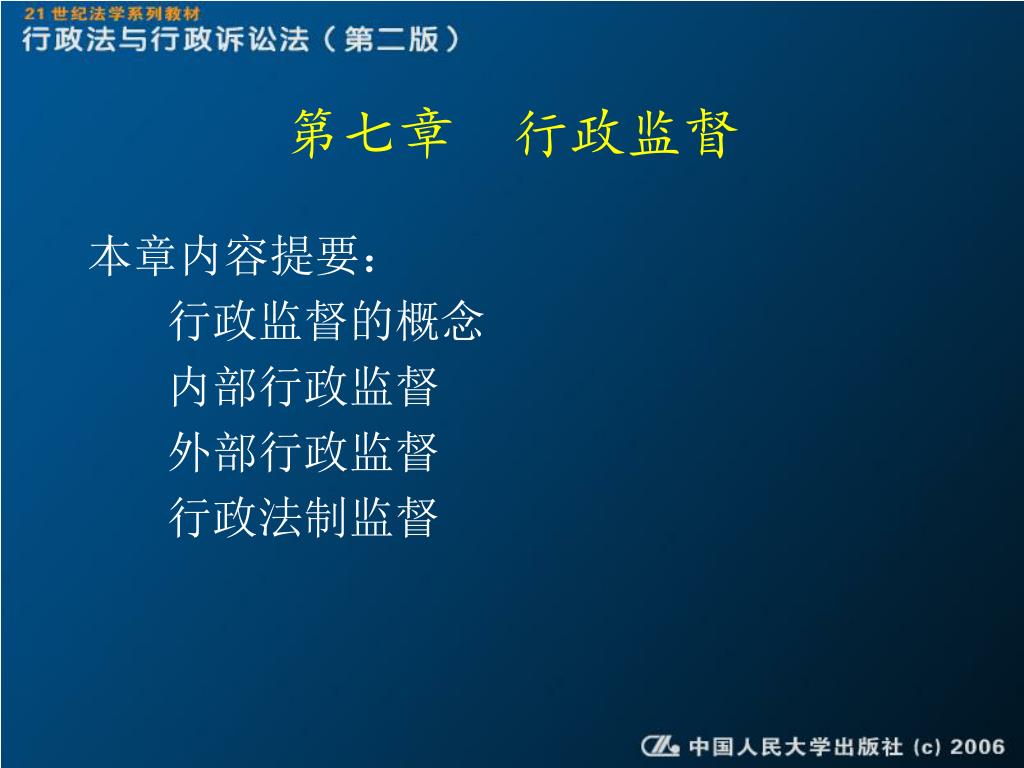 21 世纪法学系列教材
行政法与行政诉讼法（第二版）

第七章　行政监督

本章内容提要：
行政监督的概念
内部行政监督
外部行政监督
行政法制监督

中国人民大学出版社 (c) 2006